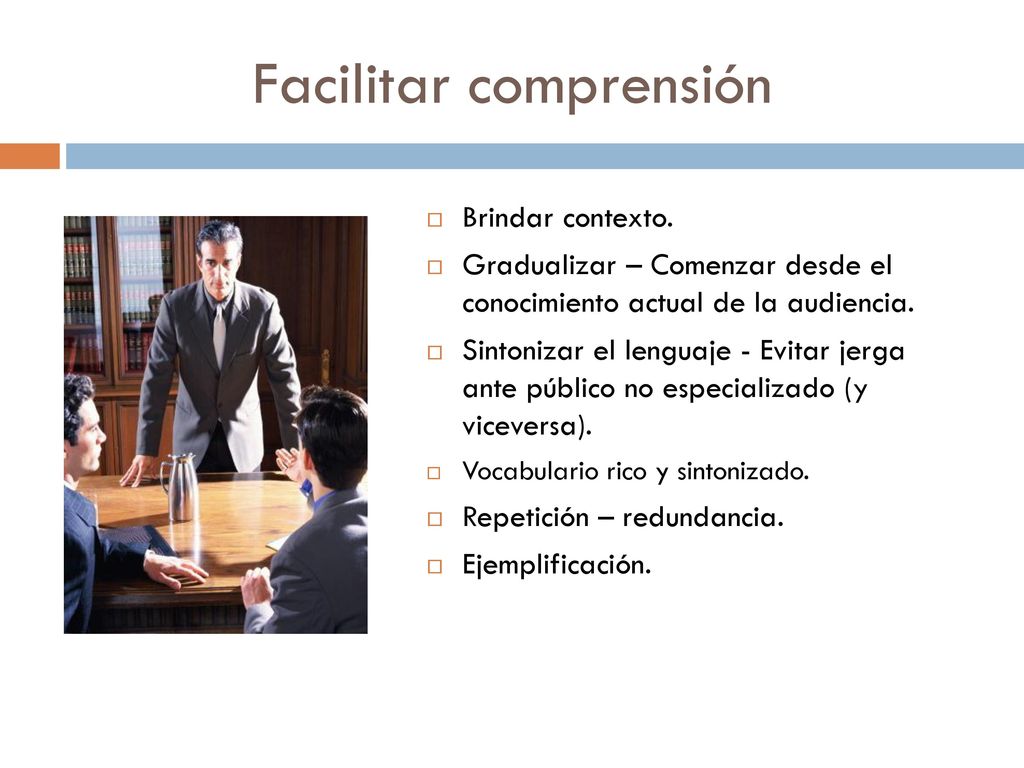 Facilitar comprensión

Brindar contexto.

Gradualizar – Comenzar desde el conocimiento actual de la audiencia.

Sintonizar el lenguaje - Evitar jerga ante público no especializado (y viceversa).

Vocabulario rico y sintonizado.

Repetición – redundancia.

Ejemplificación.